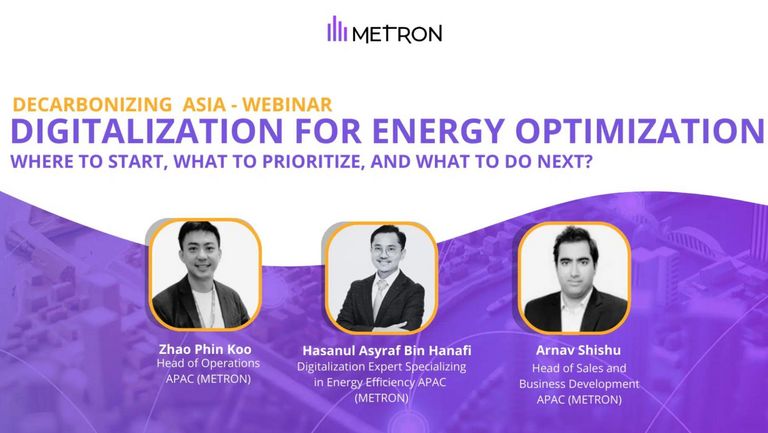 METRON

DECARBONIZING ASIA - WEBINAR
DIGITALIZATION FOR ENERGY OPTIMIZATION
WHERE TO START, WHAT TO PRIORITIZE, AND WHAT TO DO NEXT?

Zhao Phin Koo
Head of Operations
APAC (METRON)

Hasanul Asyraf Bin Hanafi
Digitalization Expert Specializing in Energy Efficiency APAC (METRON)

Arnav Shishu
Head of Sales and Business Development
APAC (METRON)